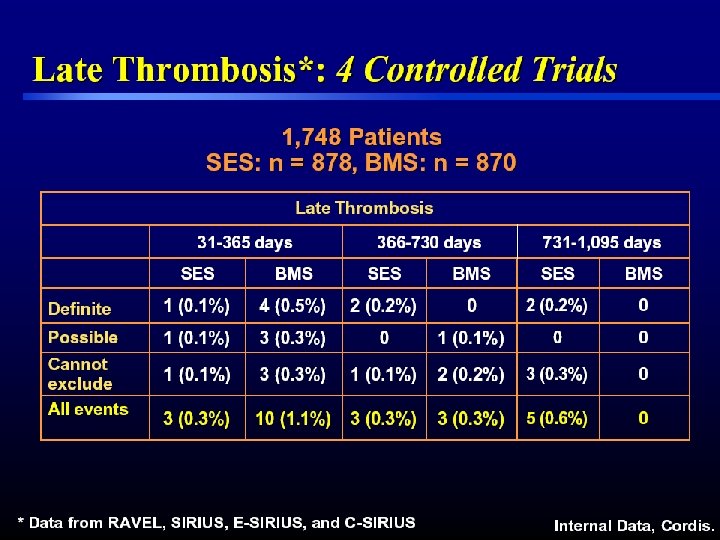 Late Thrombosis*: 4 Controlled Trials

1,748 Patients
SES: n = 878, BMS: n = 870

| Late Thrombosis | | | | | | |
|---|---|---|---|---|---|---|
| | 31-365 days | | 366-730 days | | 731-1,095 days | |
| | SES | BMS | SES | BMS | SES | BMS |
| Definite | 1 (0.1%) | 4 (0.5%) | 2 (0.2%) | 0 | 2 (0.2%) | 0 |
| Possible | 1 (0.1%) | 3 (0.3%) | 0 | 1 (0.1%) | 0 | 0 |
| Cannot exclude | 1 (0.1%) | 3 (0.3%) | 1 (0.1%) | 2 (0.2%) | 3 (0.3%) | 0 |
| All events | 3 (0.3%) | 10 (1.1%) | 3 (0.3%) | 3 (0.3%) | 5 (0.6%) | 0 |

* Data from RAVEL, SIRIUS, E-SIRIUS, and C-SIRIUS

Internal Data, Cordis.